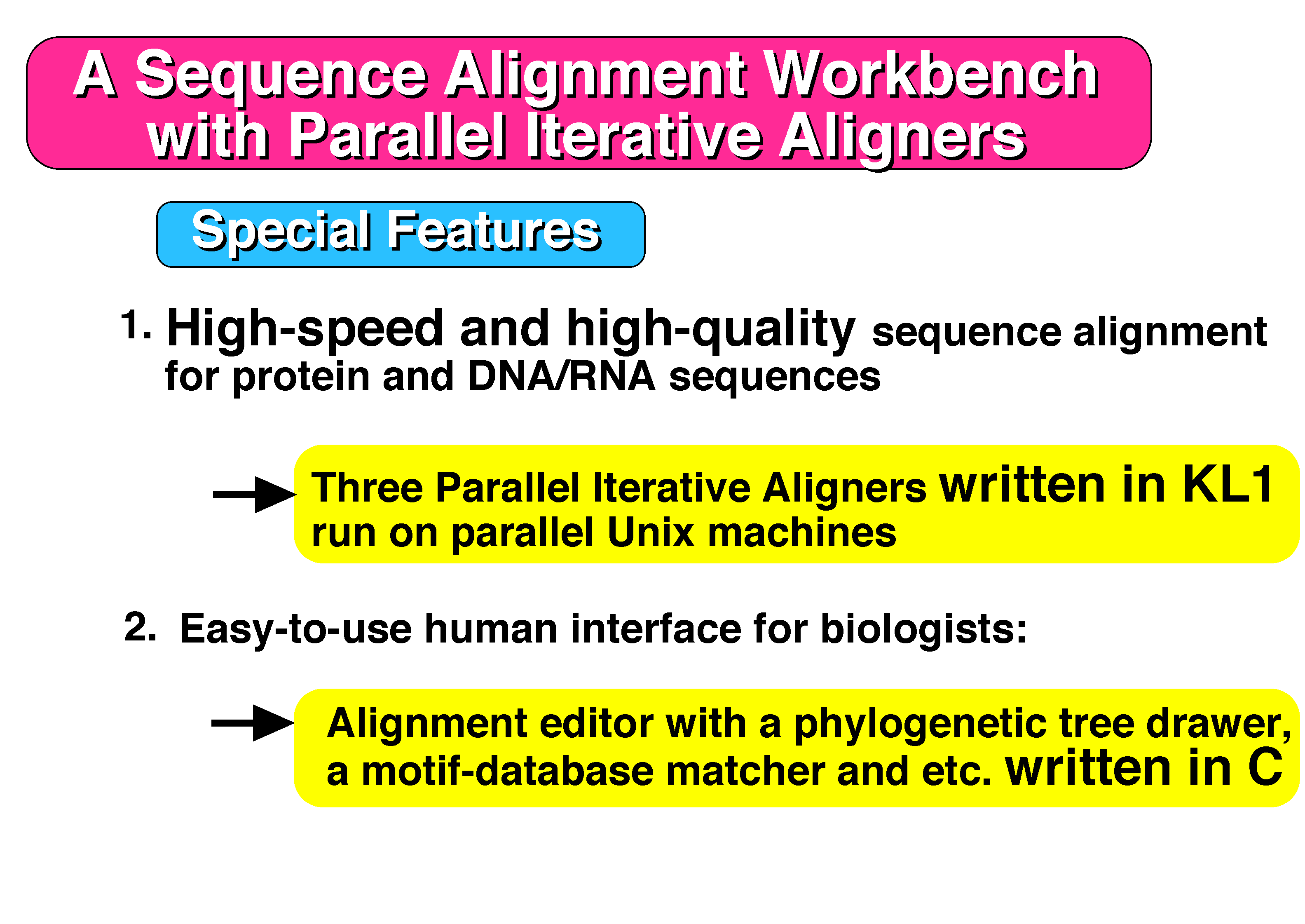 A Sequence Alignment Workbench with Parallel Iterative Aligners

Special Features

1. High-speed and high-quality sequence alignment for protein and DNA/RNA sequences

Three Parallel Iterative Aligners written in KL1 run on parallel Unix machines

2. Easy-to-use human interface for biologists:

Alignment editor with a phylogenetic tree drawer, a motif-database matcher and etc. written in C